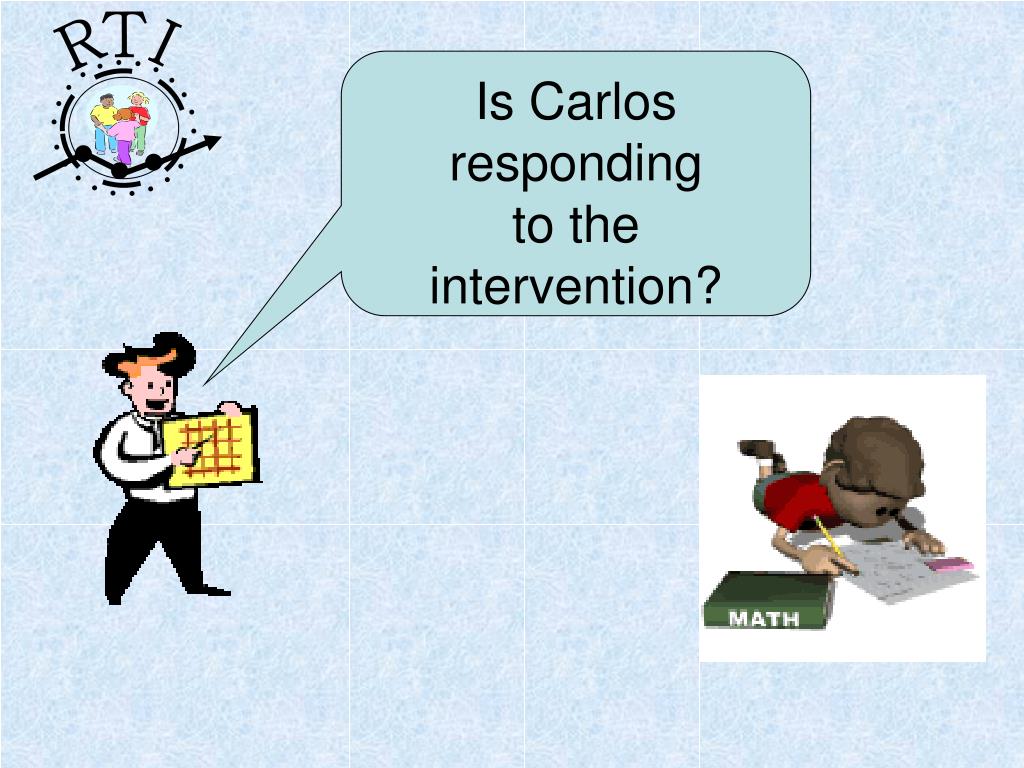 RTI

Is Carlos responding to the intervention?

MATH